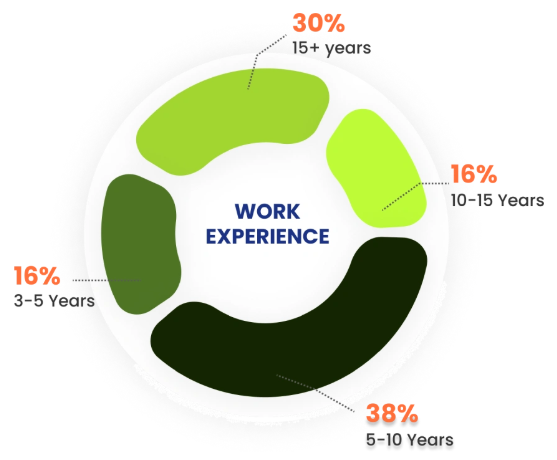 30%
15+ years

16%
10-15 Years

WORK EXPERIENCE

16%
3-5 Years

38%
5-10 Years